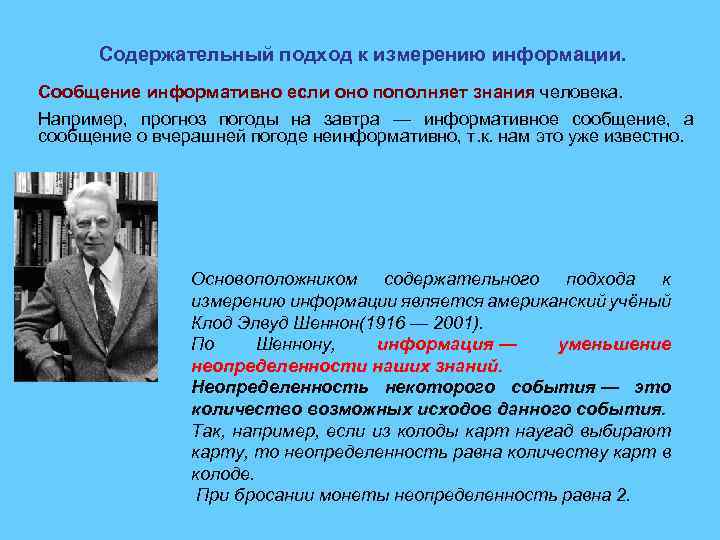 Содержательный подход к измерению информации.

Сообщение информативно если оно пополняет знания человека.

Например, прогноз погоды на завтра — информативное сообщение, а сообщение о вчерашней погоде неинформативно, т.к. нам это уже известно.

Основоположником содержательного подхода к измерению информации является американский учёный Клод Элвуд Шеннон(1916 — 2001).

По Шеннону, информация — уменьшение неопределенности наших знаний.

Неопределенность некоторого события — это количество возможных исходов данного события.

Так, например, если из колоды карт наугад выбирают карту, то неопределенность равна количеству карт в колоде.

При бросании монеты неопределенность равна 2.